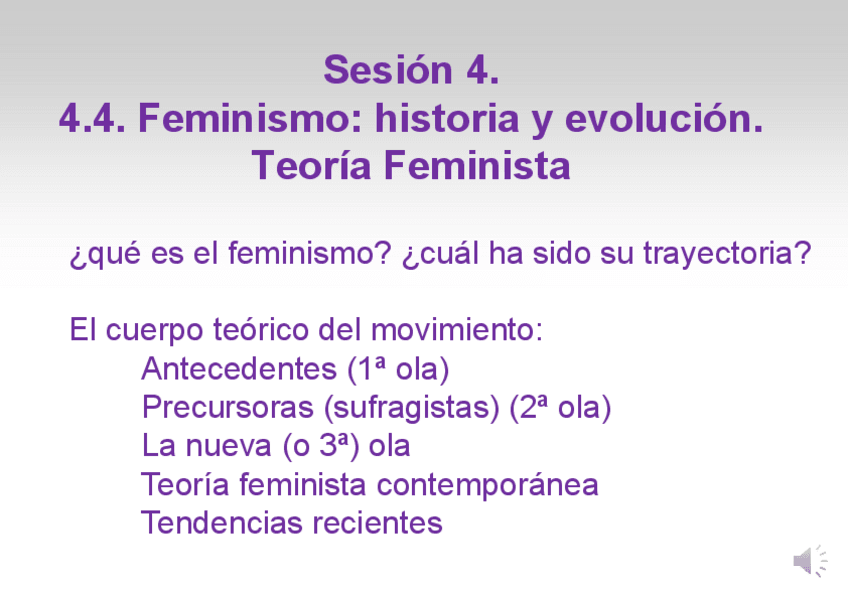 Sesión 4.
4.4. Feminismo: historia y evolución.
Teoría Feminista

¿qué es el feminismo? ¿cuál ha sido su trayectoria?

El cuerpo teórico del movimiento:
Antecedentes (1ª ola)
Precursoras (sufragistas) (2ª ola)
La nueva (o 3ª) ola
Teoría feminista contemporánea
Tendencias recientes